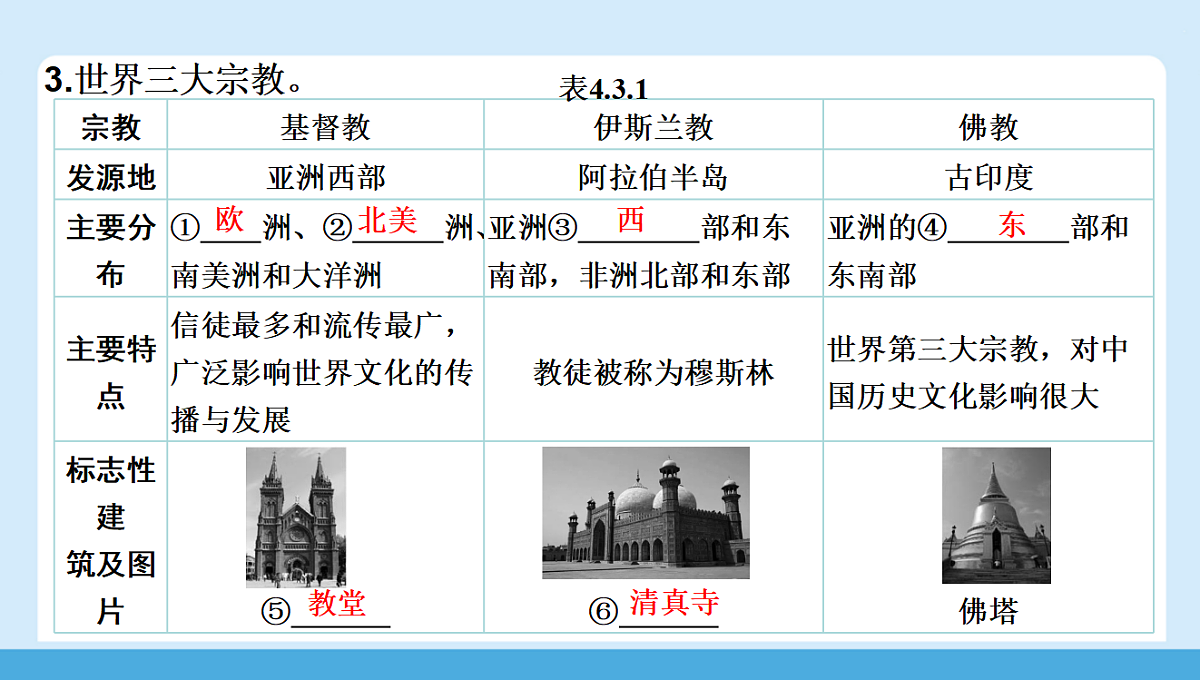 3.世界三大宗教。

表4.3.1

| 宗教 | 基督教 | 伊斯兰教 | 佛教 |
|---|---|---|---|
| 发源地 | 亚洲西部 | 阿拉伯半岛 | 古印度 |
| 主要分布 | ①欧洲、②北美洲、南美洲和大洋洲 | 亚洲③西部和东南部，非洲北部和东部 | 亚洲的④东部和东南部 |
| 主要特点 | 信徒最多和流传最广，广泛影响世界文化的传播与发展 | 教徒被称为穆斯林 | 世界第三大宗教，对中国历史文化影响很大 |
| 标志性建筑及图片 | ⑤教堂 | ⑥清真寺 | 佛塔 |